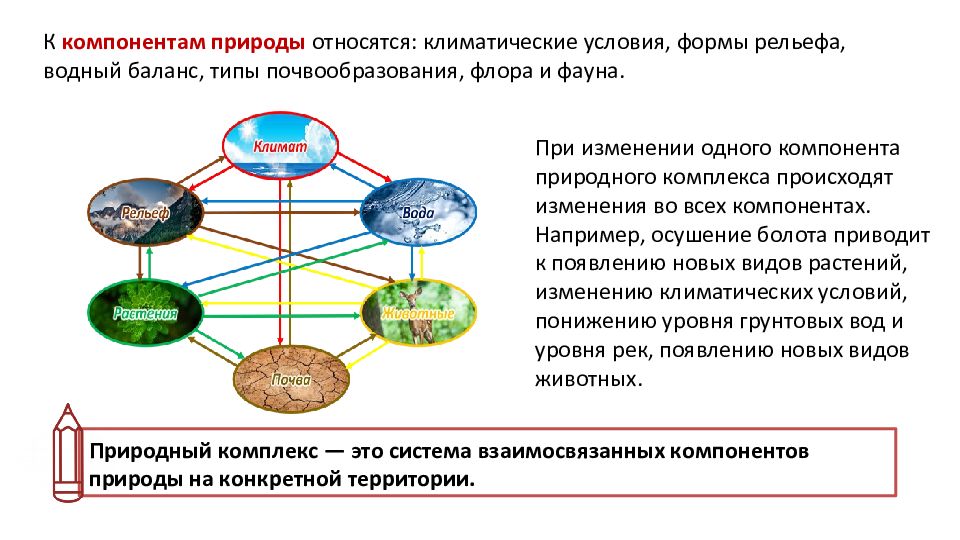 К компонентам природы относятся: климатические условия, формы рельефа, водный баланс, типы почвообразования, флора и фауна.

Климат

Рельеф

Вода

Растения

Животные

Почва

При изменении одного компонента природного комплекса происходят изменения во всех компонентах. Например, осушение болота приводит к появлению новых видов растений, изменению климатических условий, понижению уровня грунтовых вод и уровня рек, появлению новых видов животных.

Природный комплекс — это система взаимосвязанных компонентов природы на конкретной территории.